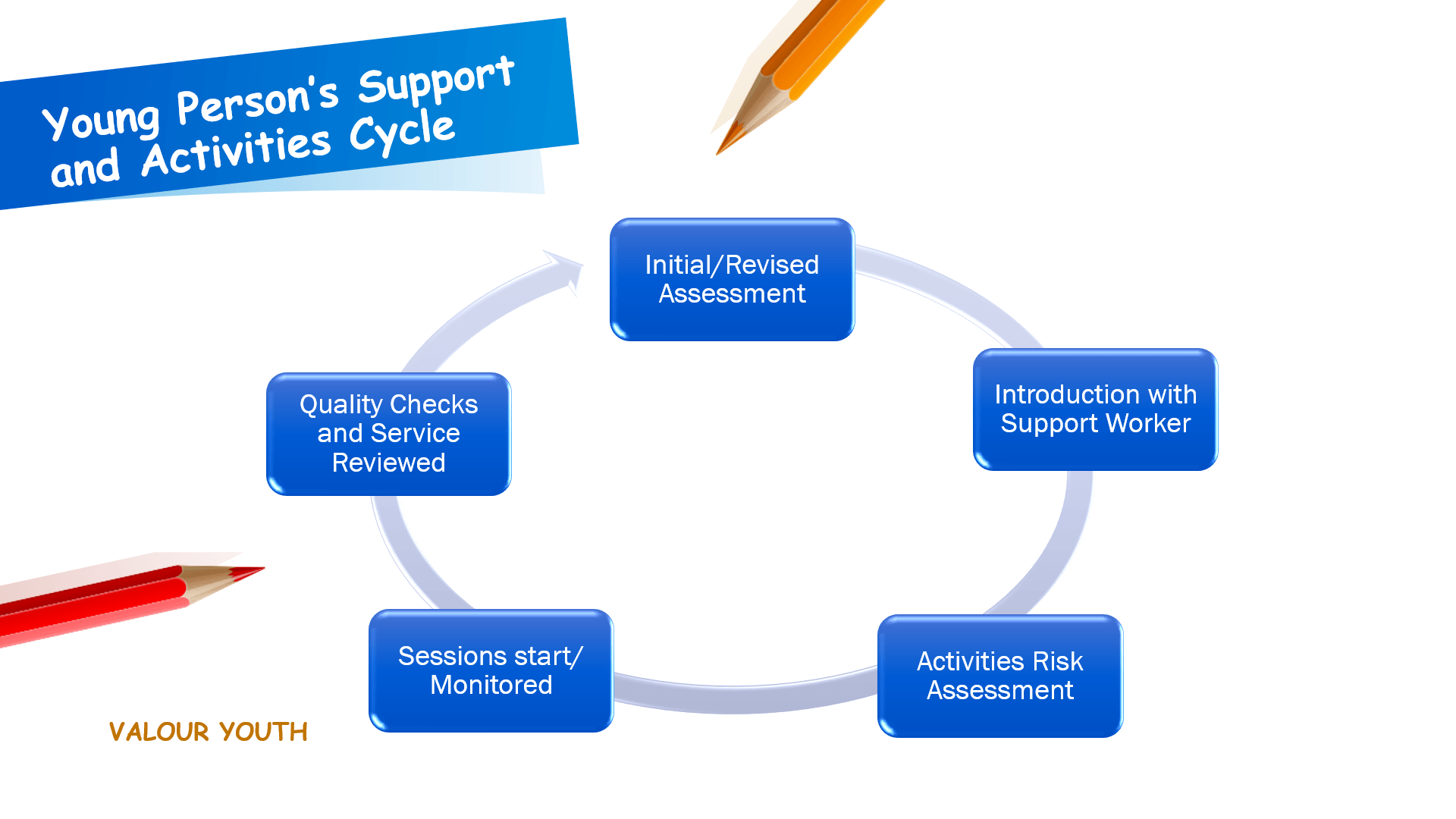 Young Person's Support and Activities Cycle

Initial/Revised Assessment

Introduction with Support Worker

Activities Risk Assessment

Sessions start/ Monitored

Quality Checks and Service Reviewed

VALOUR YOUTH